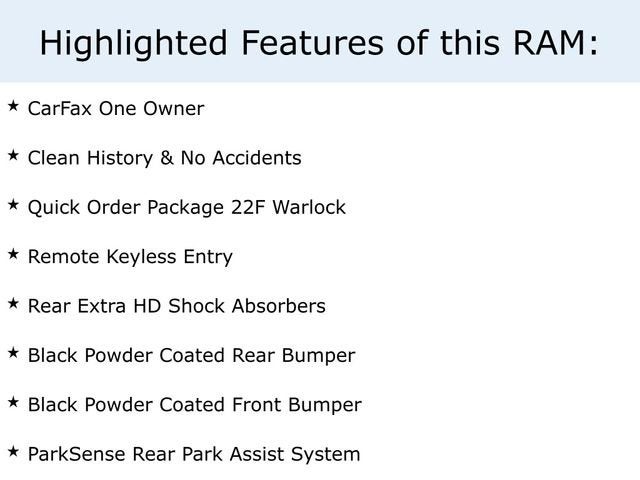 Highlighted Features of this RAM:

★ CarFax One Owner

★ Clean History & No Accidents

★ Quick Order Package 22F Warlock

★ Remote Keyless Entry

★ Rear Extra HD Shock Absorbers

★ Black Powder Coated Rear Bumper

★ Black Powder Coated Front Bumper

★ ParkSense Rear Park Assist System